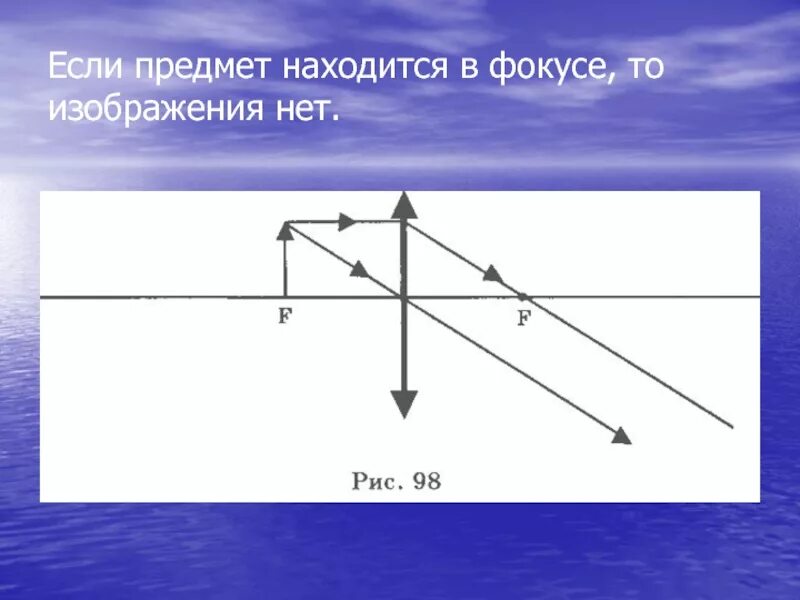 Если предмет находится в фокусе, то изображения нет.

F

F

Рис. 98